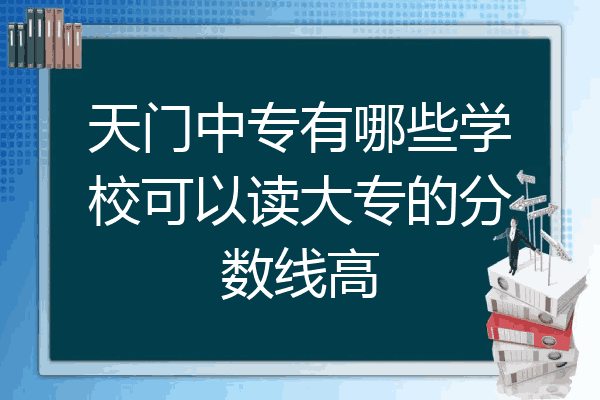 天门中专有哪些学校可以读大专的分数线高